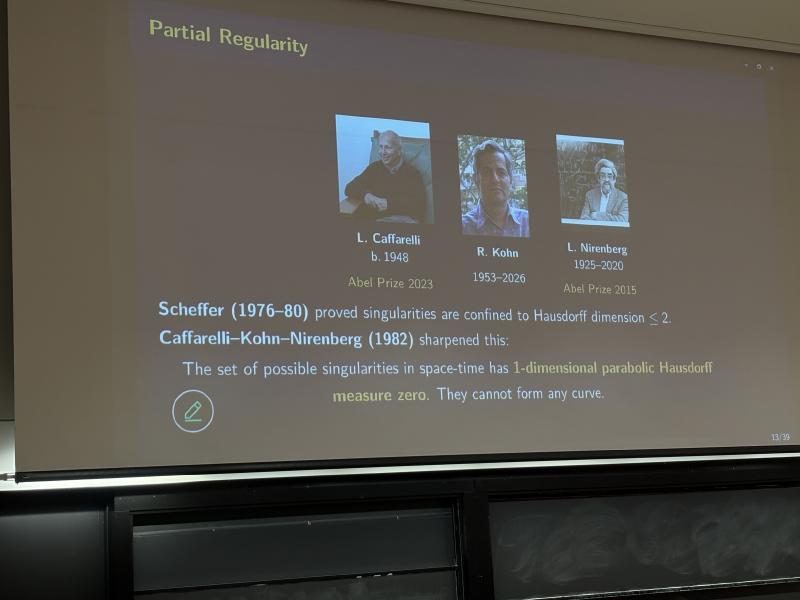 Partial Regularity

L. Caffarelli
b. 1948
Abel Prize 2023

R. Kohn
1953–2026

L. Nirenberg
1925–2020
Abel Prize 2015

Scheffer (1976–80) proved singularities are confined to Hausdorff dimension $\leq 2$.

Caffarelli–Kohn–Nirenberg (1982) sharpened this:

The set of possible singularities in space-time has 1-dimensional parabolic Hausdorff measure zero. They cannot form any curve.

13/39